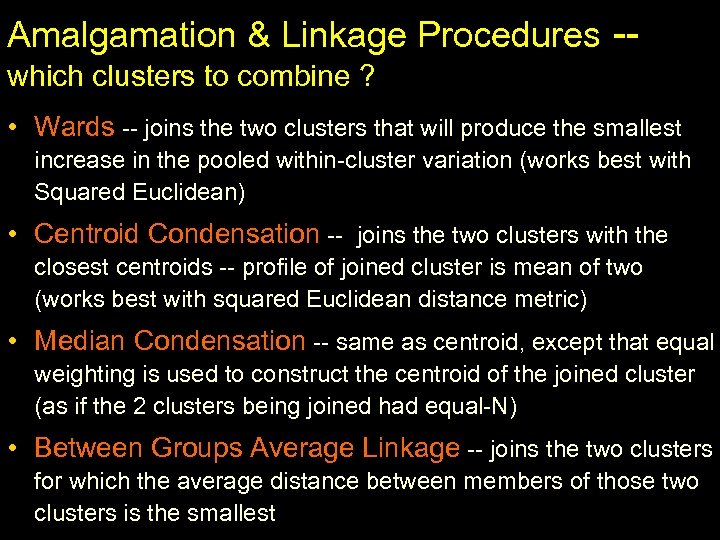 Amalgamation & Linkage Procedures -- which clusters to combine ?

• Wards -- joins the two clusters that will produce the smallest increase in the pooled within-cluster variation (works best with Squared Euclidean)

• Centroid Condensation -- joins the two clusters with the closest centroids -- profile of joined cluster is mean of two (works best with squared Euclidean distance metric)

• Median Condensation -- same as centroid, except that equal weighting is used to construct the centroid of the joined cluster (as if the 2 clusters being joined had equal-N)

• Between Groups Average Linkage -- joins the two clusters for which the average distance between members of those two clusters is the smallest